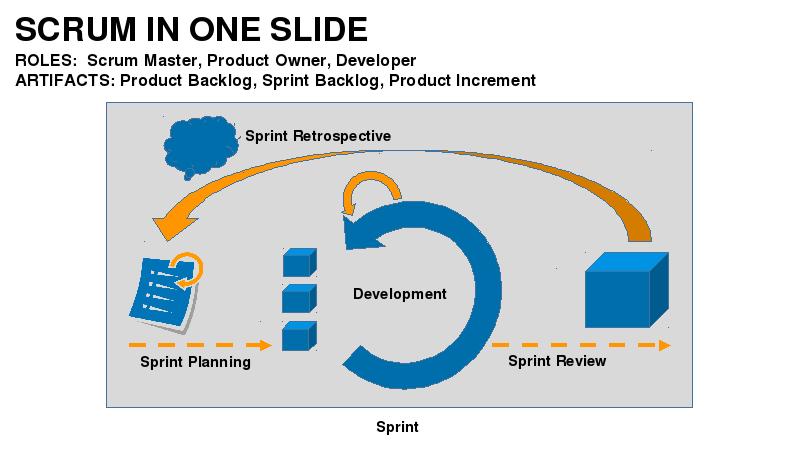 SCRUM IN ONE SLIDE

ROLES: Scrum Master, Product Owner, Developer
ARTIFACTS: Product Backlog, Sprint Backlog, Product Increment

Sprint Retrospective

Development

Sprint Planning

Sprint Review

Sprint